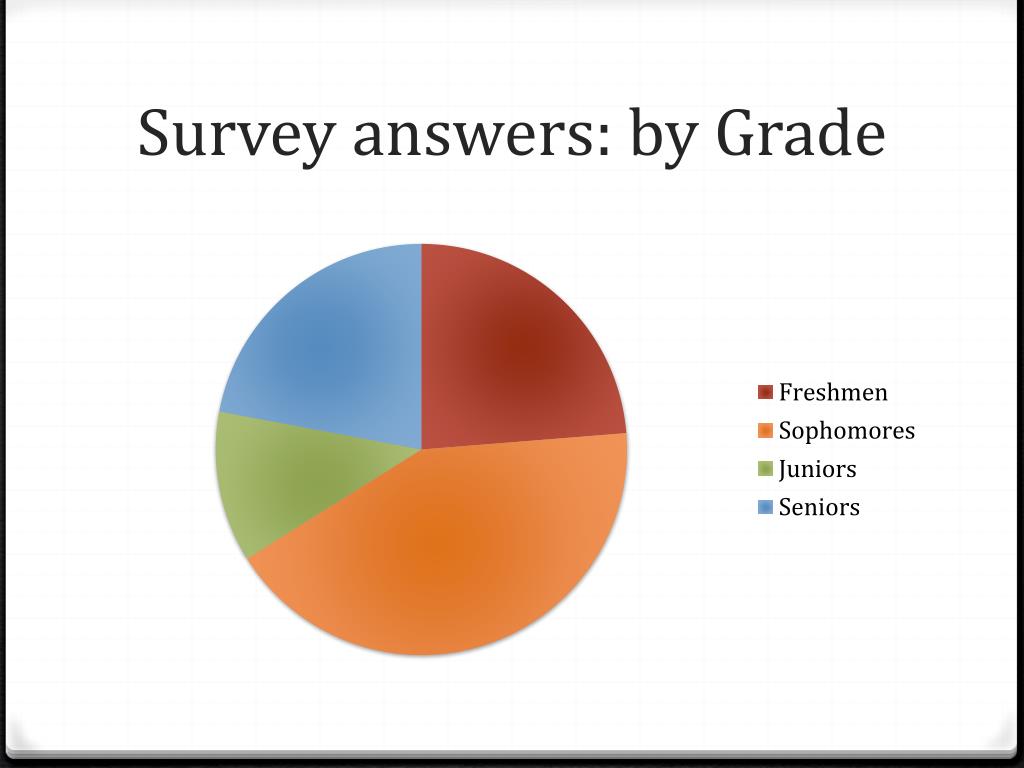 Survey answers: by Grade

Freshmen
Sophomores
Juniors
Seniors